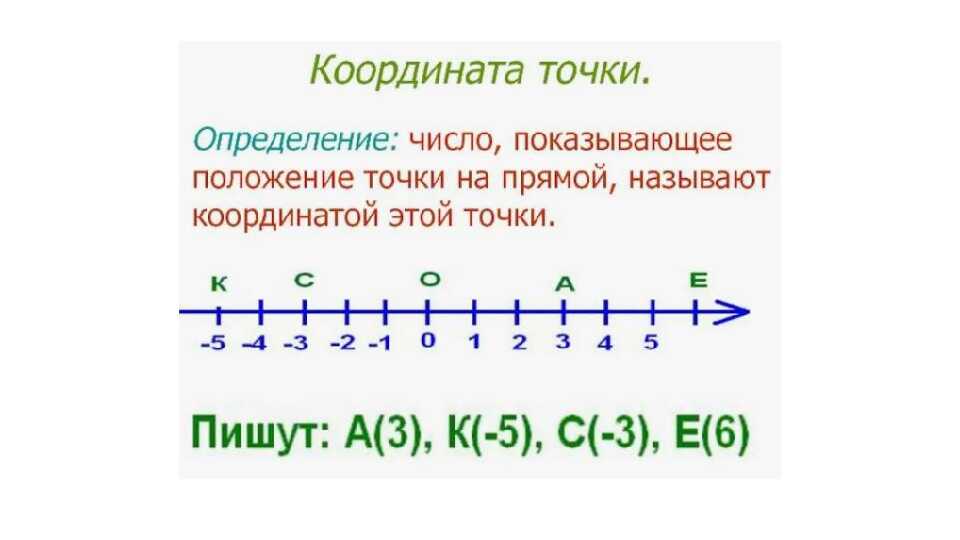 Координата точки.

Определение: число, показывающее положение точки на прямой, называют координатой этой точки.

К С О А Е

-5 -4 -3 -2 -1 0 1 2 3 4 5

Пишут: А(3), К(-5), С(-3), Е(6)